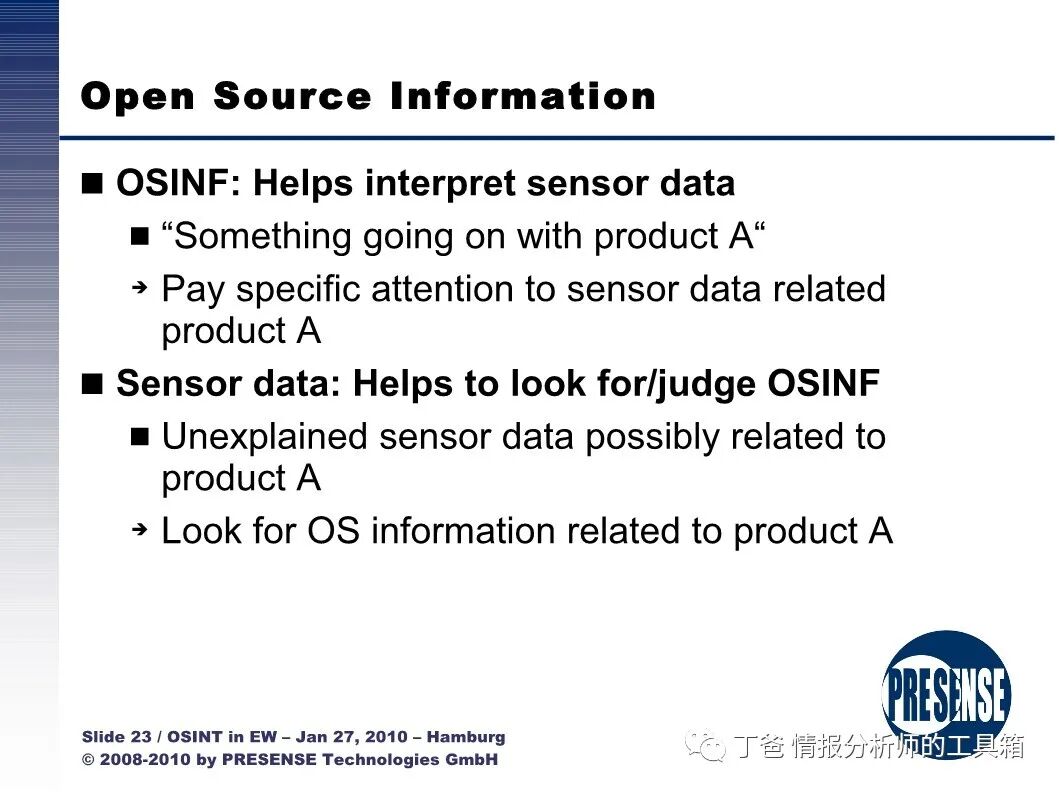 Open Source Information

■ OSINF: Helps interpret sensor data

■ “Something going on with product A“

➔ Pay specific attention to sensor data related product A

■ Sensor data: Helps to look for/judge OSINF

■ Unexplained sensor data possibly related to product A

➔ Look for OS information related to product A

PRESENSE

Slide 23 / OSINT in EW – Jan 27, 2010 – Hamburg
© 2008-2010 by PRESENSE Technologies GmbH

丁爸 情报分析师的工具箱